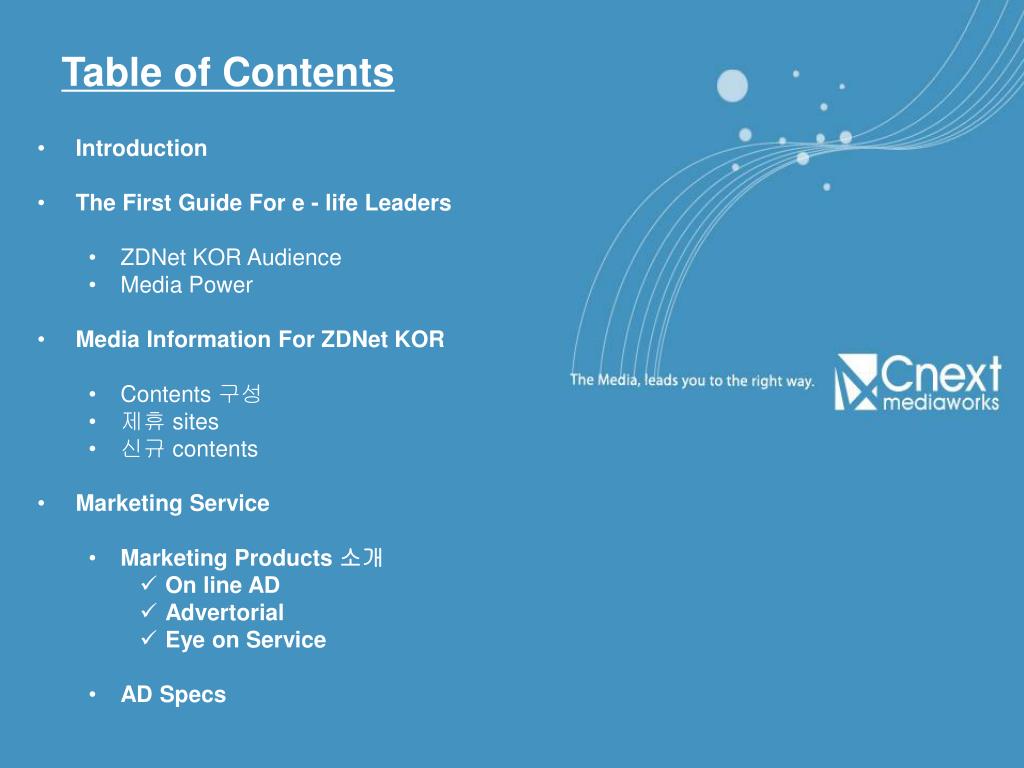 Table of Contents

• Introduction

• The First Guide For e - life Leaders

• ZDNet KOR Audience
• Media Power

• Media Information For ZDNet KOR

• Contents 구성
• 제휴 sites
• 신규 contents

• Marketing Service

• Marketing Products 소개
✓ On line AD
✓ Advertorial
✓ Eye on Service

• AD Specs

The Media, leads you to the right way.

Cnext mediaworks